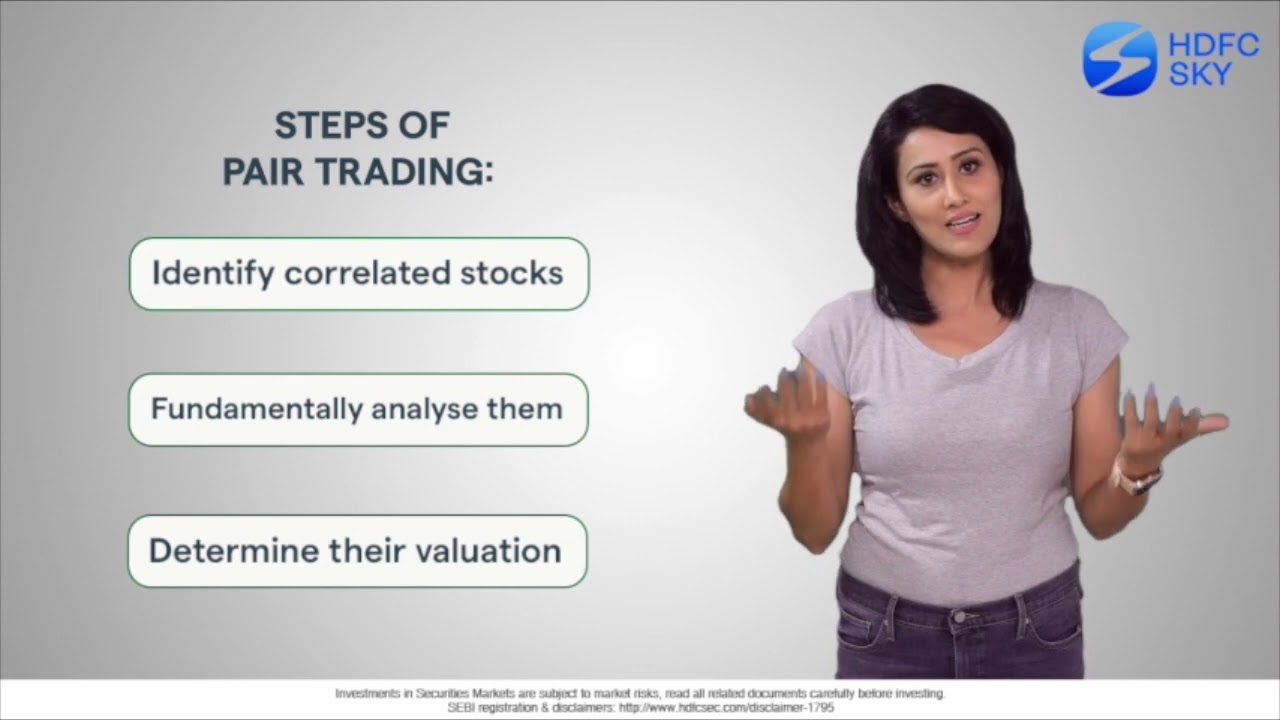 HDFC SKY

STEPS OF PAIR TRADING:

Identify correlated stocks

Fundamentally analyse them

Determine their valuation

Investments in Securities Markets are subject to market risks, read all related documents carefully before investing.
SEBI registration & disclaimers: http://www.hdfcsec.com/disclaimer-1795